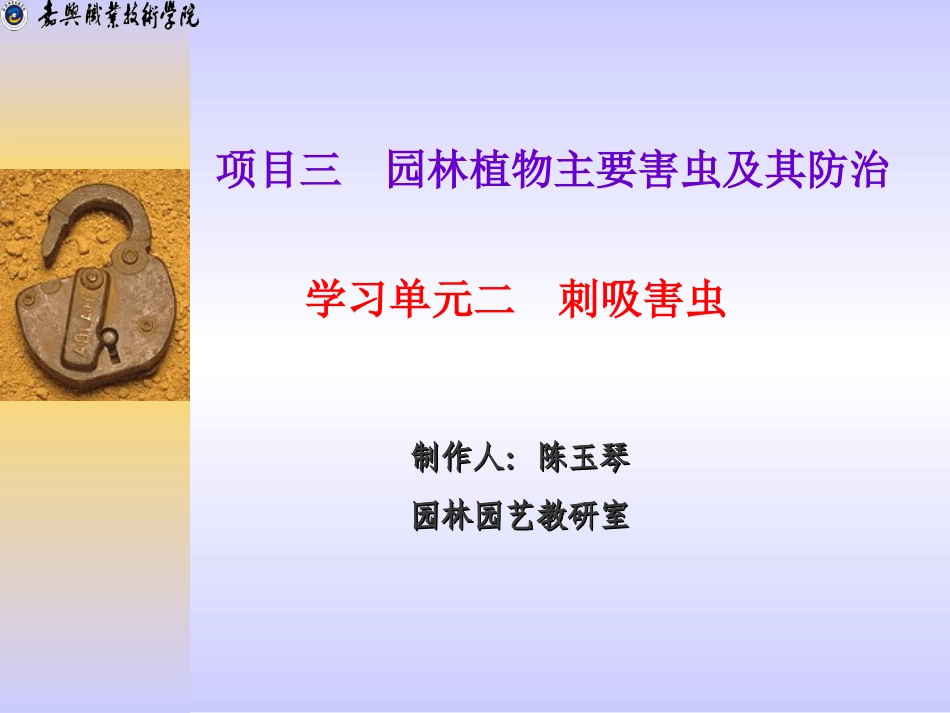 嘉興職業技術學院

项目三　园林植物主要害虫及其防治

学习单元二　刺吸害虫

制作人：陈玉琴

园林园艺教研室